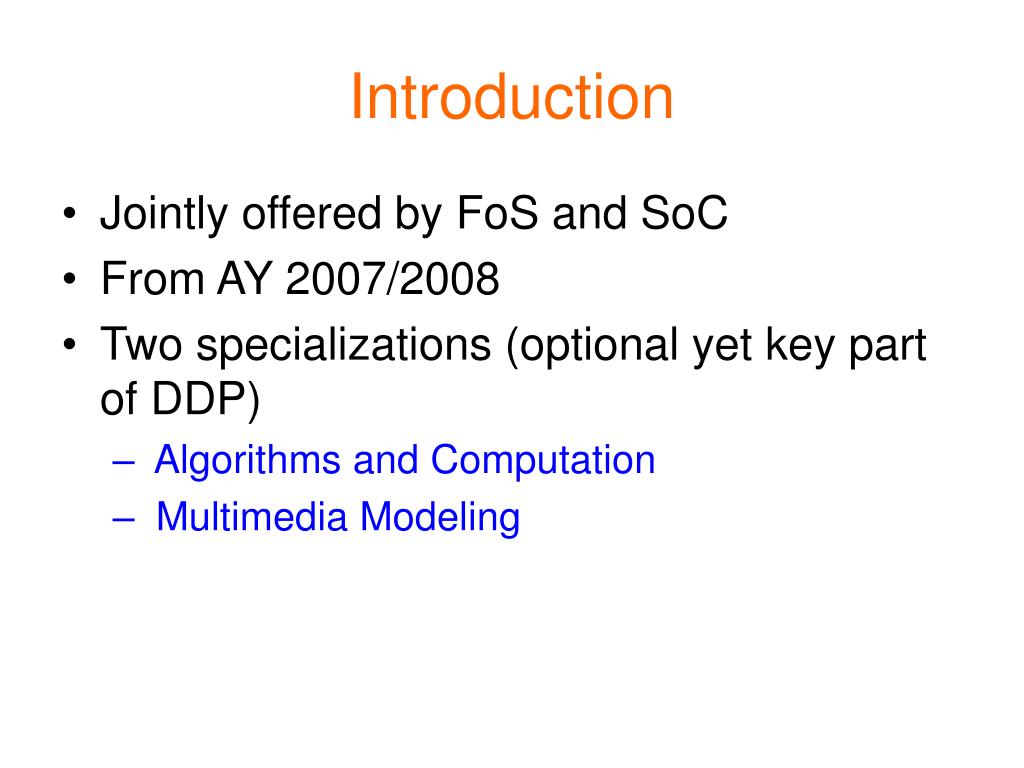 Introduction

• Jointly offered by FoS and SoC
• From AY 2007/2008
• Two specializations (optional yet key part of DDP)
– Algorithms and Computation
– Multimedia Modeling